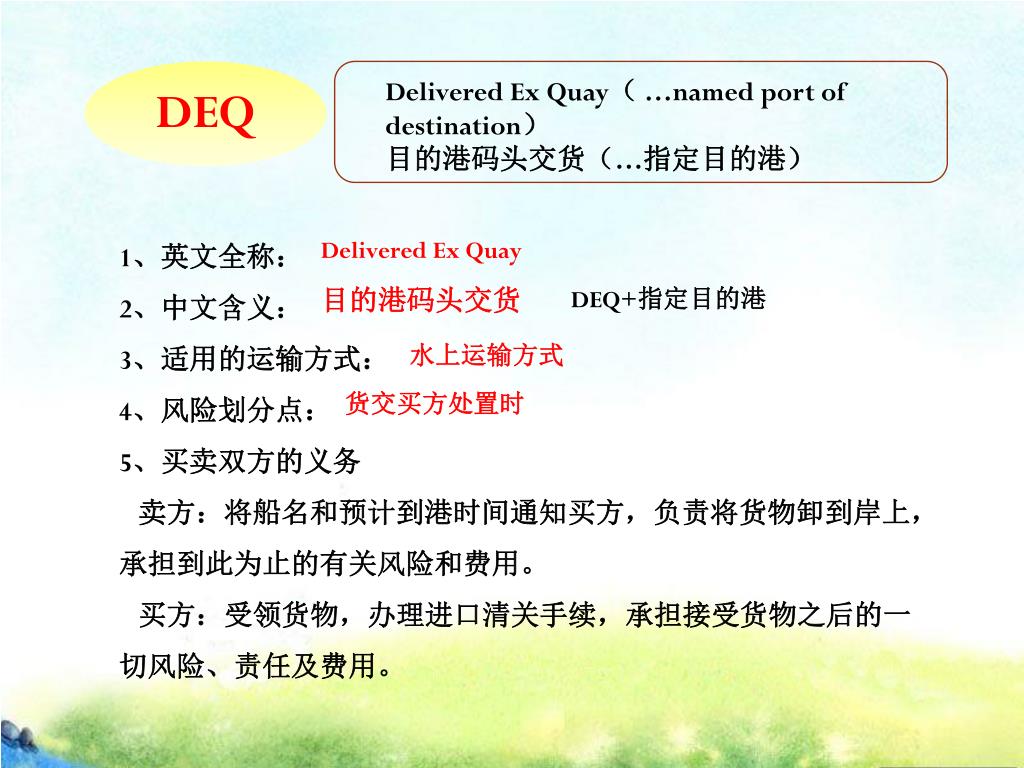 DEQ

Delivered Ex Quay（ …named port of destination）
目的港码头交货（…指定目的港）

1、英文全称： Delivered Ex Quay

2、中文含义： 目的港码头交货 DEQ+指定目的港

3、适用的运输方式： 水上运输方式

4、风险划分点： 货交买方处置时

5、买卖双方的义务

卖方：将船名和预计到港时间通知买方，负责将货物卸到岸上，承担到此为止的有关风险和费用。

买方：受领货物，办理进口清关手续，承担接受货物之后的一切风险、责任及费用。